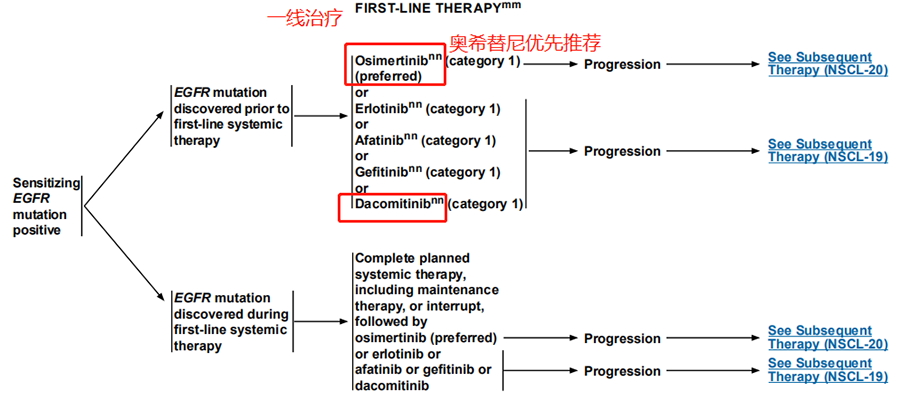 一线治疗

FIRST-LINE THERAPY$^{mm}$

奥希替尼优先推荐

Sensitizing EGFR mutation positive

EGFR mutation discovered prior to first-line systemic therapy

Osimertinib$^{nn}$ (category 1) (preferred)
or
Erlotinib$^{nn}$ (category 1)
or
Afatinib$^{nn}$ (category 1)
or
Gefitinib$^{nn}$ (category 1)
or
Dacomitinib$^{nn}$ (category 1)

Progression

See Subsequent Therapy (NSCL-20)

Progression

See Subsequent Therapy (NSCL-19)

EGFR mutation discovered during first-line systemic therapy

Complete planned systemic therapy, including maintenance therapy, or interrupt, followed by osimertinib (preferred)
or erlotinib or afatinib or gefitinib or dacomitinib

Progression

See Subsequent Therapy (NSCL-20)

Progression

See Subsequent Therapy (NSCL-19)